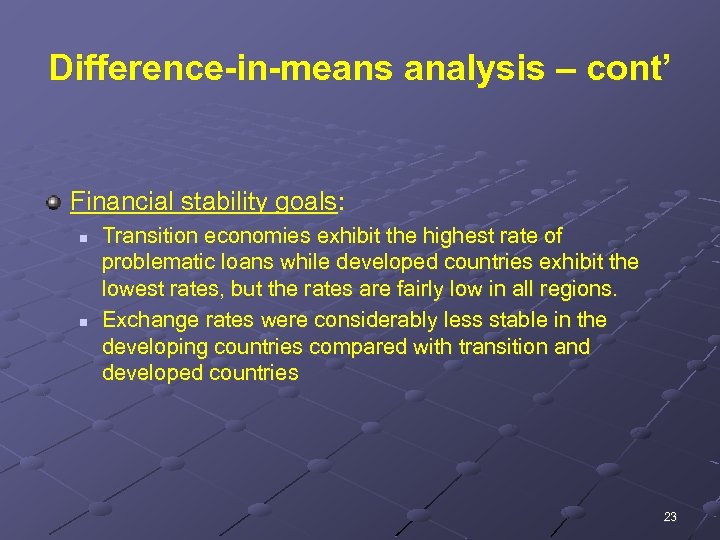 Difference-in-means analysis – cont'

Financial stability goals:

Transition economies exhibit the highest rate of problematic loans while developed countries exhibit the lowest rates, but the rates are fairly low in all regions.

Exchange rates were considerably less stable in the developing countries compared with transition and developed countries

23